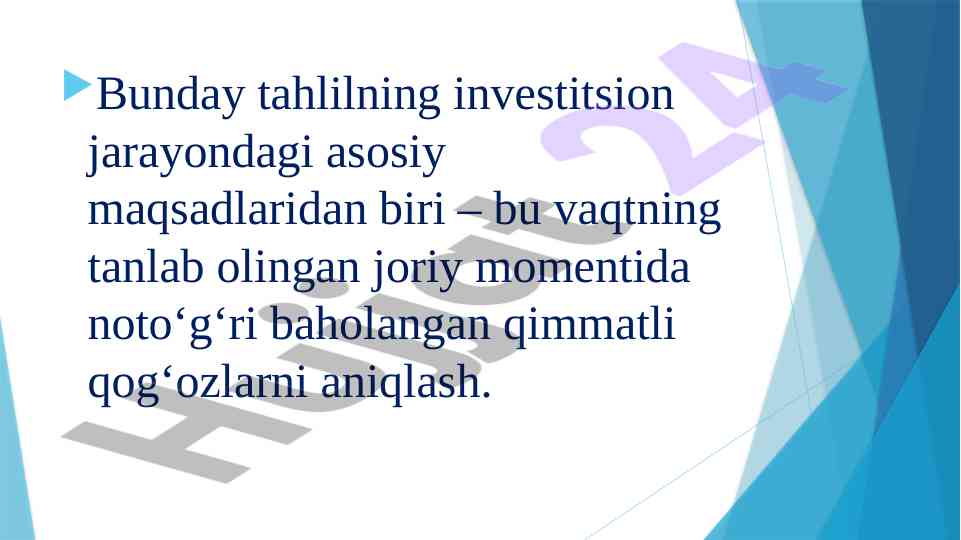 Bunday tahlilning investitsion jarayondagi asosiy maqsadlaridan biri – bu vaqtning tanlab olingan joriy momentida noto‘g‘ri baholangan qimmatli qog‘ozlarni aniqlash.

Hujjat 24